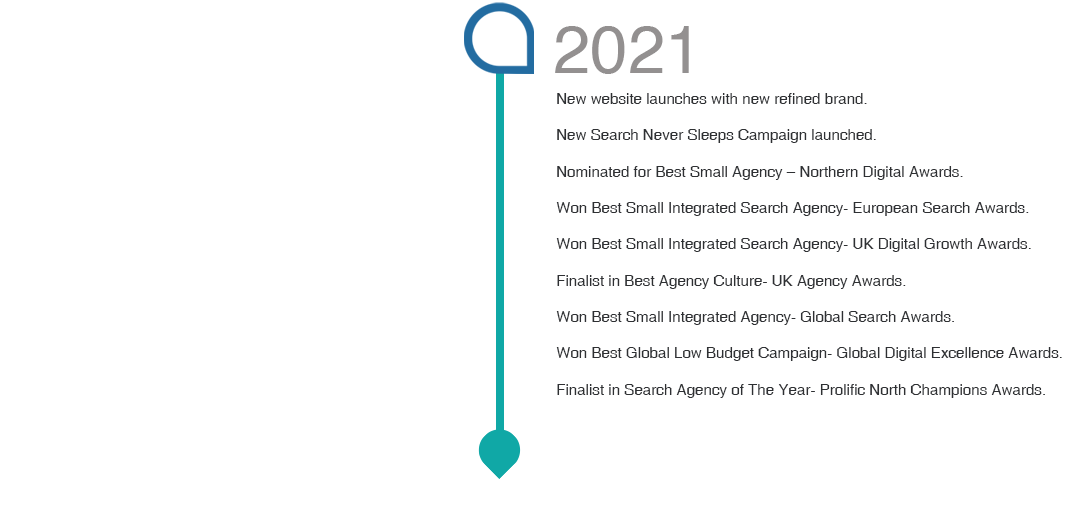 2021

New website launches with new refined brand.

New Search Never Sleeps Campaign launched.

Nominated for Best Small Agency – Northern Digital Awards.

Won Best Small Integrated Search Agency- European Search Awards.

Won Best Small Integrated Search Agency- UK Digital Growth Awards.

Finalist in Best Agency Culture- UK Agency Awards.

Won Best Small Integrated Agency- Global Search Awards.

Won Best Global Low Budget Campaign- Global Digital Excellence Awards.

Finalist in Search Agency of The Year- Prolific North Champions Awards.